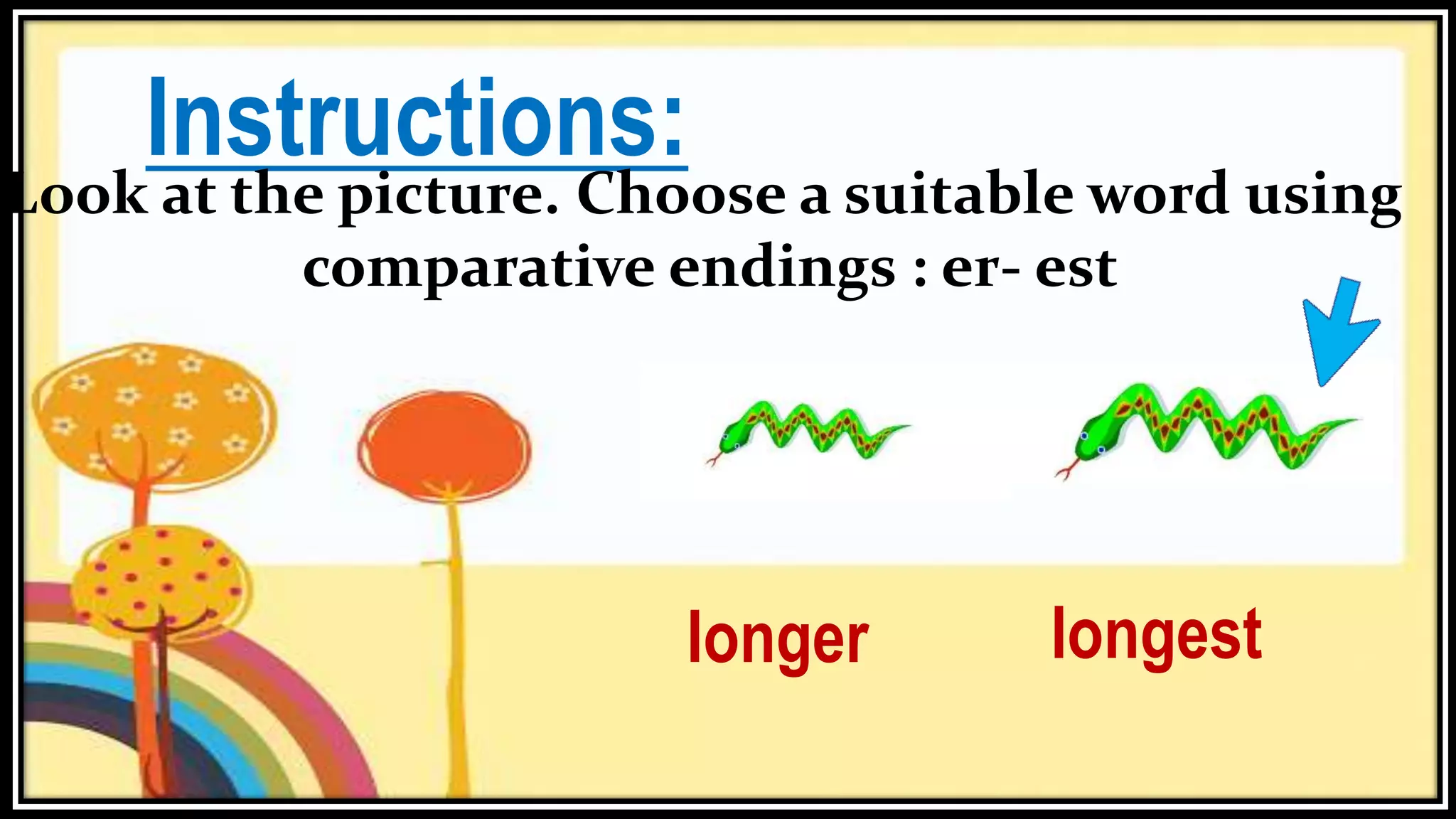 Instructions:

Look at the picture. Choose a suitable word using comparative endings : er- est

longer

longest